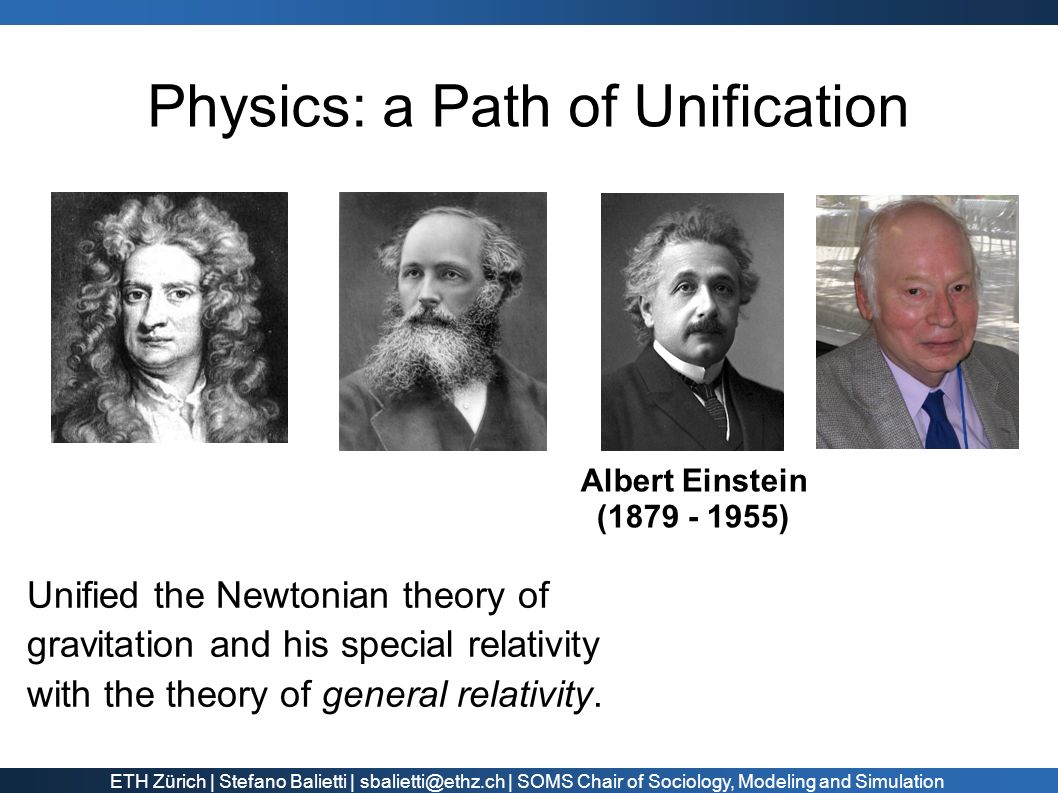 Physics: a Path of Unification

Albert Einstein
(1879 - 1955)

Unified the Newtonian theory of gravitation and his special relativity with the theory of general relativity.

ETH Zürich | Stefano Balietti | sbalietti@ethz.ch | SOMS Chair of Sociology, Modeling and Simulation